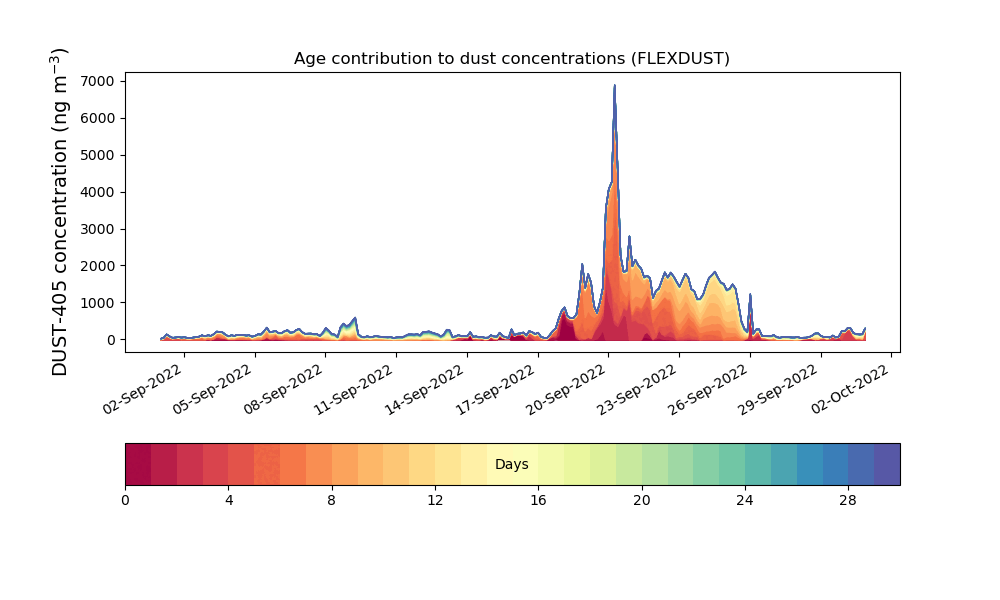 Age contribution to dust concentrations (FLEXDUST)

DUST-405 concentration (ng m$^{-3}$)

7000
6000
5000
4000
3000
2000
1000
0

02-Sep-2022
05-Sep-2022
08-Sep-2022
11-Sep-2022
14-Sep-2022
17-Sep-2022
20-Sep-2022
23-Sep-2022
26-Sep-2022
29-Sep-2022
02-Oct-2022

Days

0
4
8
12
16
20
24
28